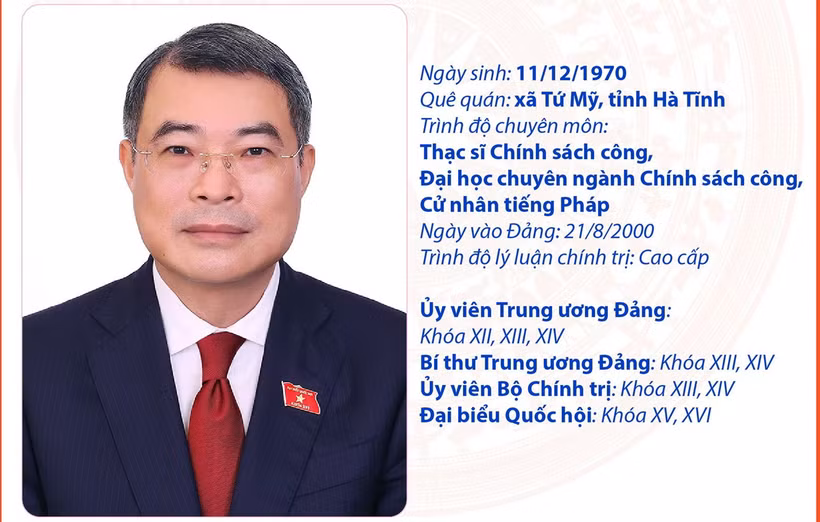 Ngày sinh: 11/12/1970
Quê quán: xã Tứ Mỹ, tỉnh Hà Tĩnh
Trình độ chuyên môn:
Thạc sĩ Chính sách công,
Đại học chuyên ngành Chính sách công,
Cử nhân tiếng Pháp
Ngày vào Đảng: 21/8/2000
Trình độ lý luận chính trị: Cao cấp

Ủy viên Trung ương Đảng:
Khóa XII, XIII, XIV
Bí thư Trung ương Đảng: Khóa XIII, XIV
Ủy viên Bộ Chính trị: Khóa XIII, XIV
Đại biểu Quốc hội: Khóa XV, XVI